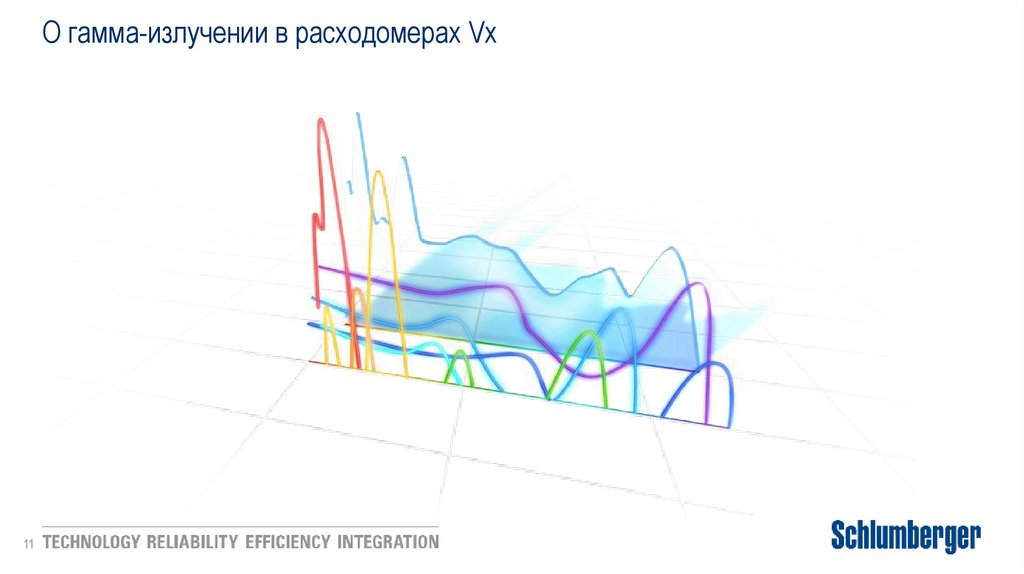 О гамма-излучении в расходомерах Vx

11 TECHNOLOGY RELIABILITY EFFICIENCY INTEGRATION

Schlumberger